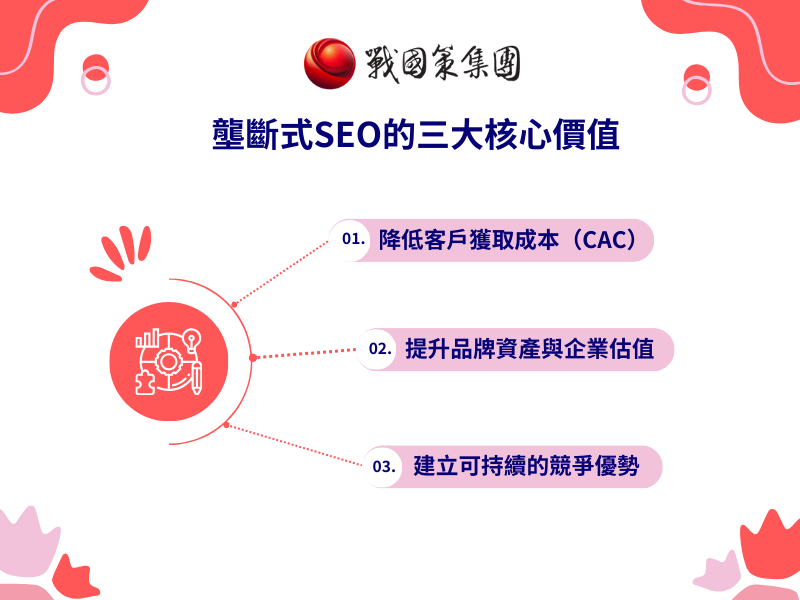 戰國策集團

壟斷式SEO的三大核心價值

01. 降低客戶獲取成本（CAC）

02. 提升品牌資產與企業估值

03. 建立可持續的競爭優勢